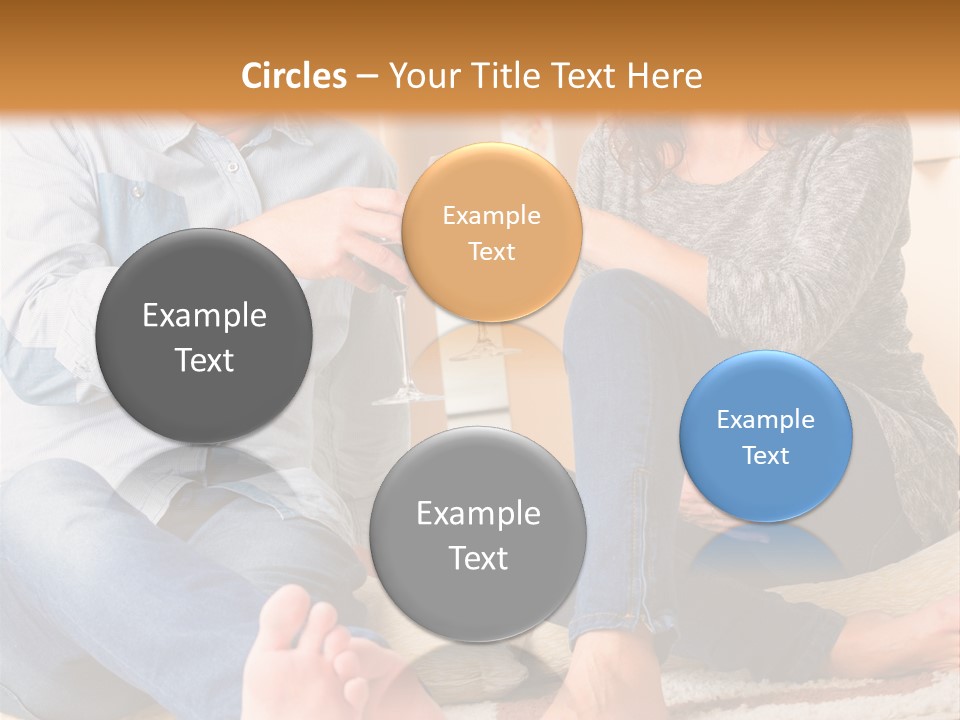 Circles – Your Title Text Here

Example Text

Example Text

Example Text

Example Text